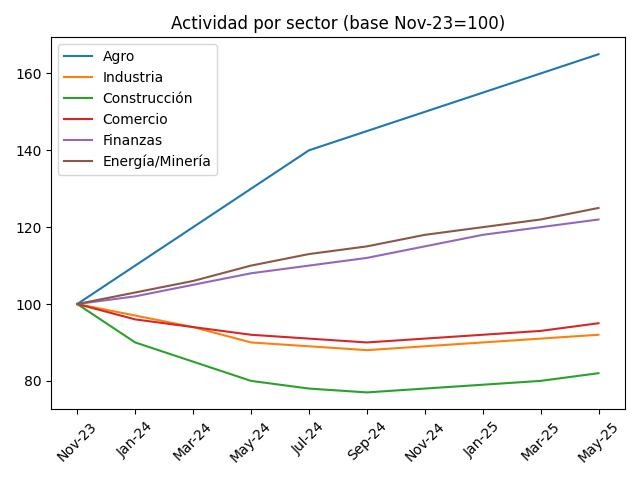 Actividad por sector (base Nov-23=100)

Agro
Industria
Construcción
Comercio
Finanzas
Energía/Minería

160
140
120
100
80

Nov-23
Jan-24
Mar-24
May-24
Jul-24
Sep-24
Nov-24
Jan-25
Mar-25
May-25